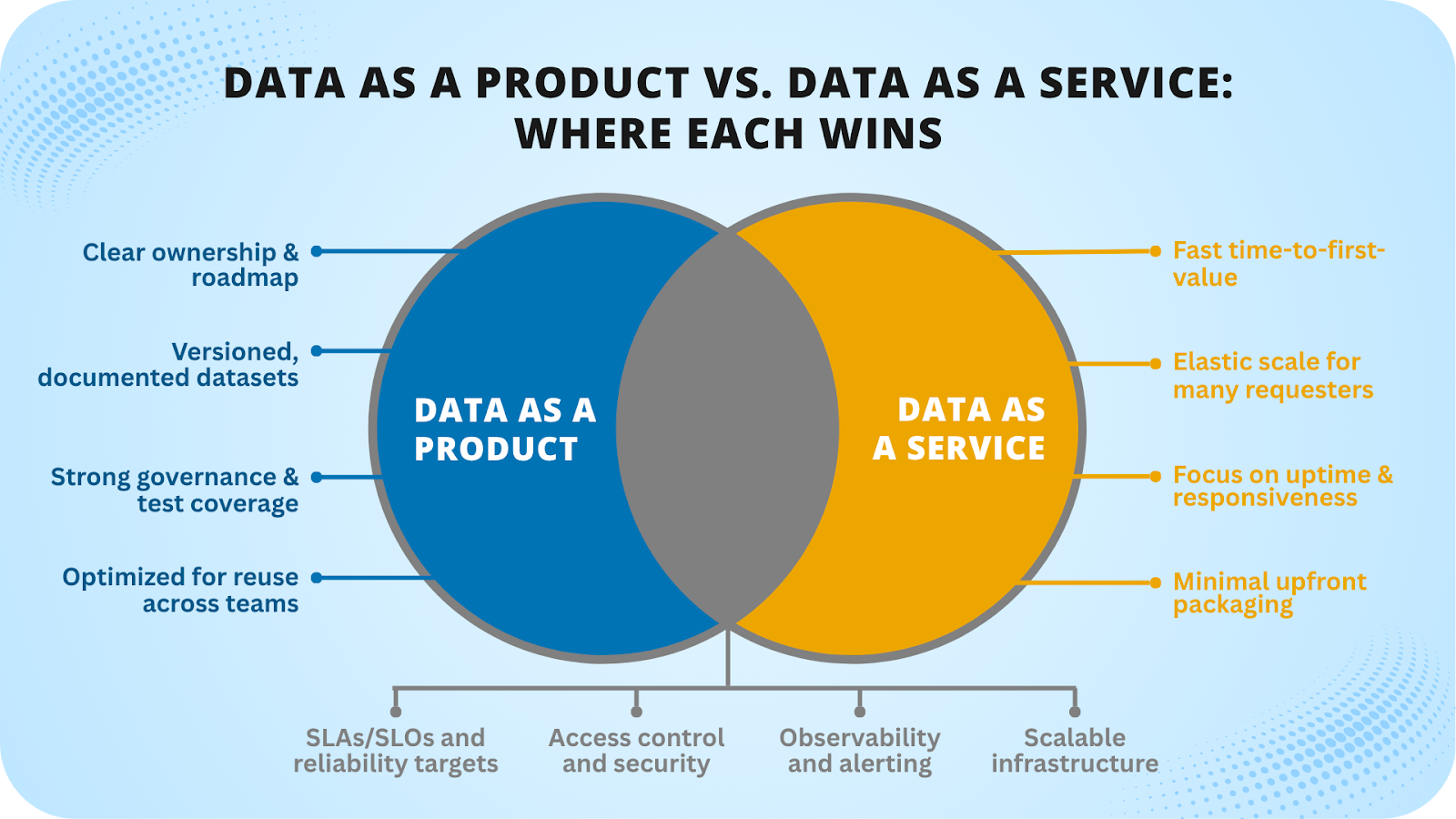 DATA AS A PRODUCT VS. DATA AS A SERVICE: WHERE EACH WINS

Clear ownership & roadmap

Versioned, documented datasets

Strong governance & test coverage

Optimized for reuse across teams

DATA AS A PRODUCT

DATA AS A SERVICE

Fast time-to-first-value

Elastic scale for many requesters

Focus on uptime & responsiveness

Minimal upfront packaging

SLAs/SLOs and reliability targets

Access control and security

Observability and alerting

Scalable infrastructure